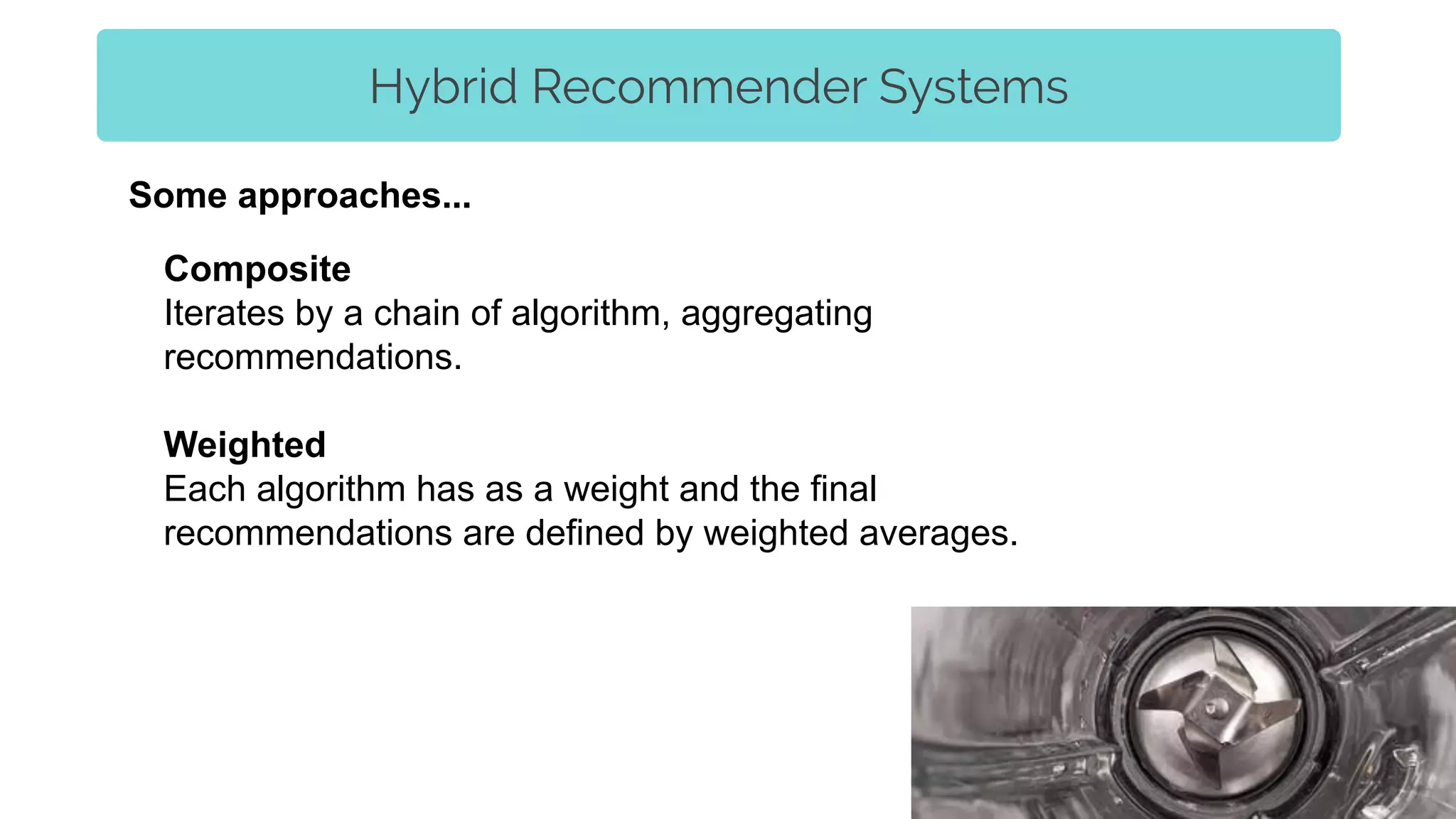 Hybrid Recommender Systems

Some approaches...

Composite
Iterates by a chain of algorithm, aggregating recommendations.

Weighted
Each algorithm has as a weight and the final recommendations are defined by weighted averages.